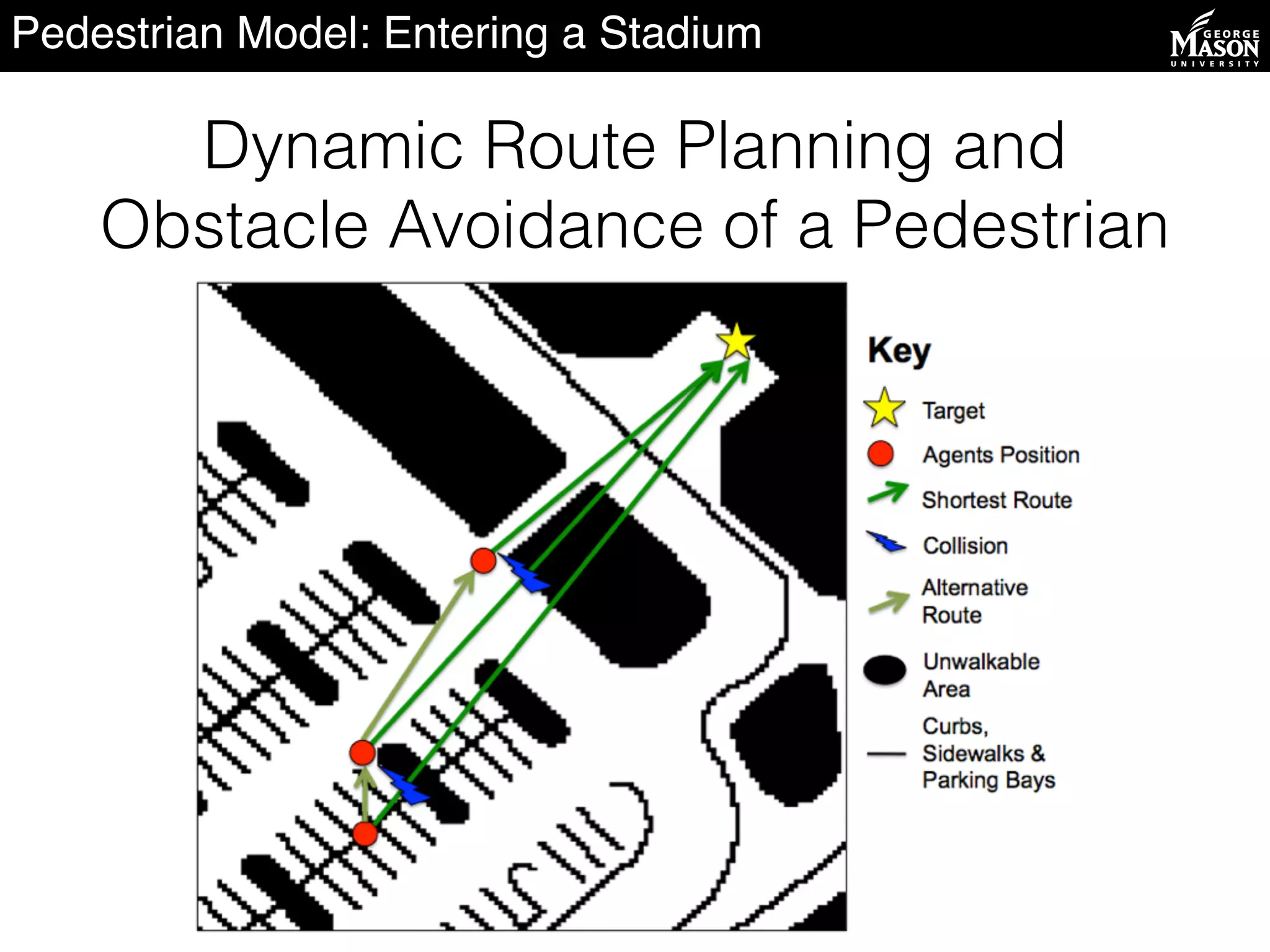 Pedestrian Model: Entering a Stadium

GEORGE MASON UNIVERSITY

Dynamic Route Planning and Obstacle Avoidance of a Pedestrian

Key

Target

Agents Position

Shortest Route

Collision

Alternative Route

Unwalkable Area

Curbs, Sidewalks & Parking Bays